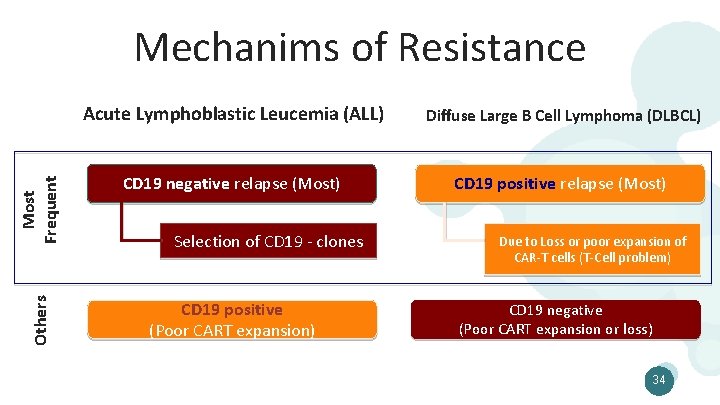 Mechanims of Resistance

Acute Lymphoblastic Leucemia (ALL)

Diffuse Large B Cell Lymphoma (DLBCL)

Most Frequent

CD19 negative relapse (Most)

Selection of CD19 - clones

CD19 positive relapse (Most)

Due to Loss or poor expansion of CAR-T cells (T-Cell problem)

Others

CD19 positive (Poor CART expansion)

CD19 negative (Poor CART expansion or loss)

34